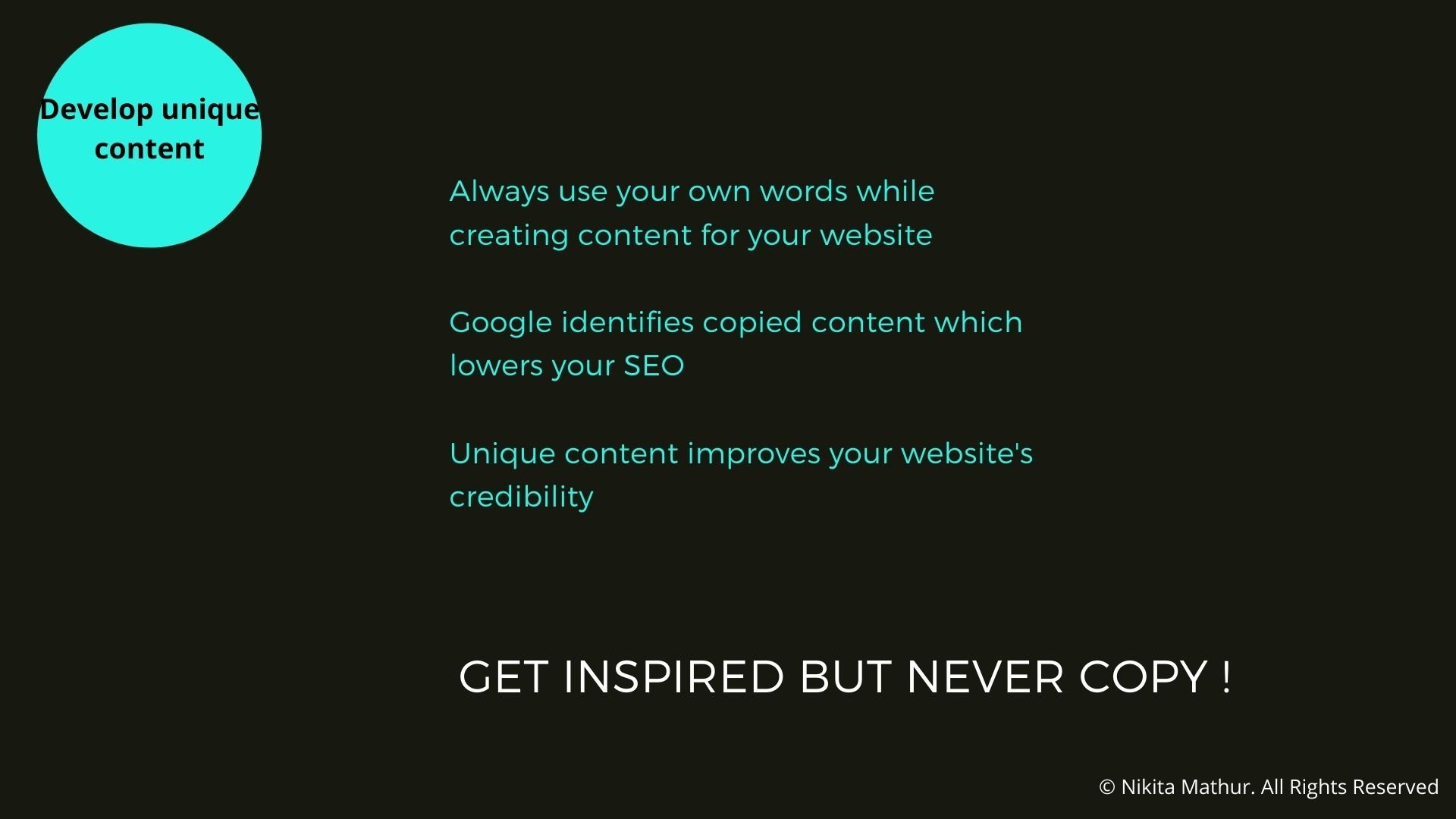 Develop unique content

Always use your own words while creating content for your website

Google identifies copied content which lowers your SEO

Unique content improves your website's credibility

GET INSPIRED BUT NEVER COPY !

© Nikita Mathur. All Rights Reserved